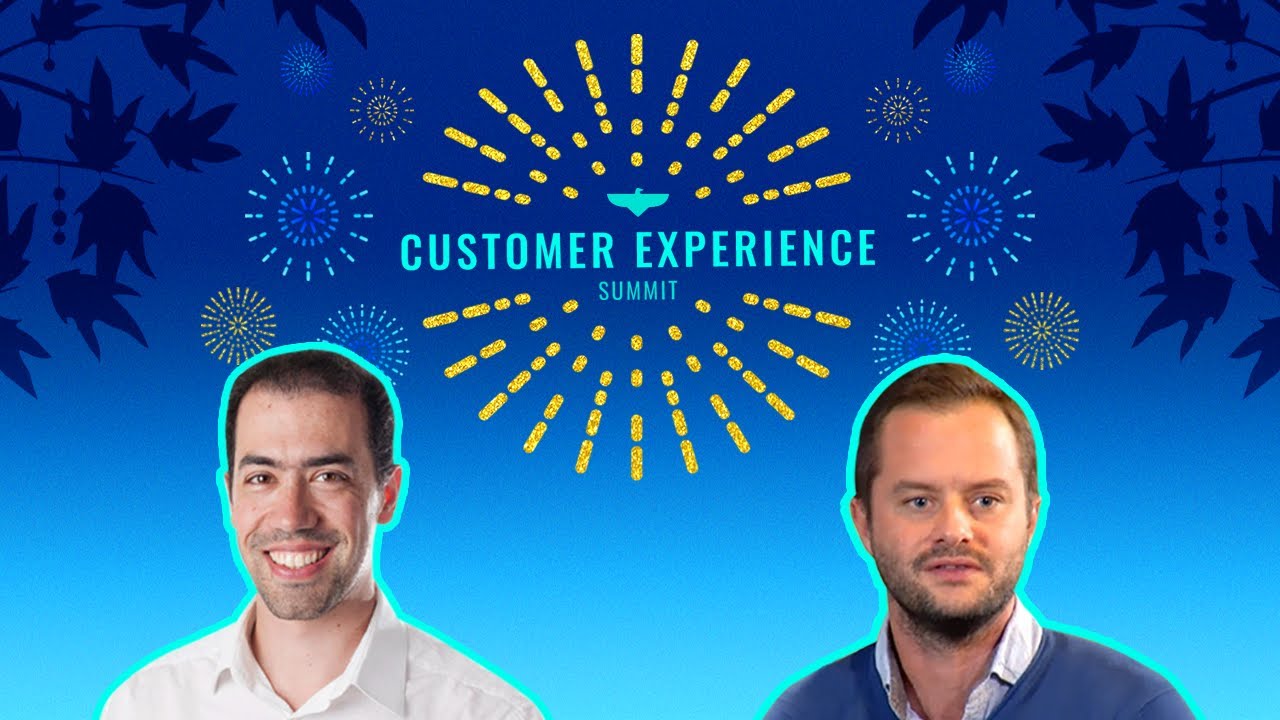 CUSTOMER EXPERIENCE
SUMMIT